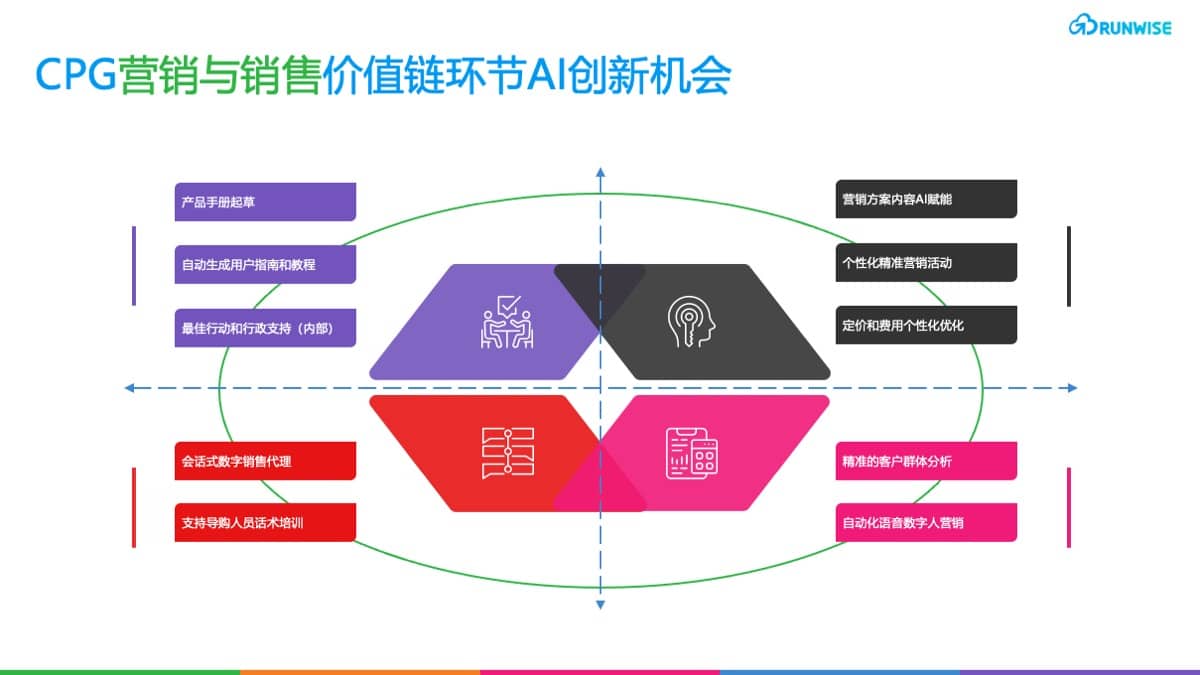 RUNWISE

CPG营销与销售价值链环节AI创新机会

产品手册起草

自动生成用户指南和教程

最佳行动和行政支持（内部）

营销方案内容AI赋能

个性化精准营销活动

定价和费用个性化优化

会话式数字销售代理

支持导购人员话术培训

精准的客户群体分析

自动化语音数字人营销